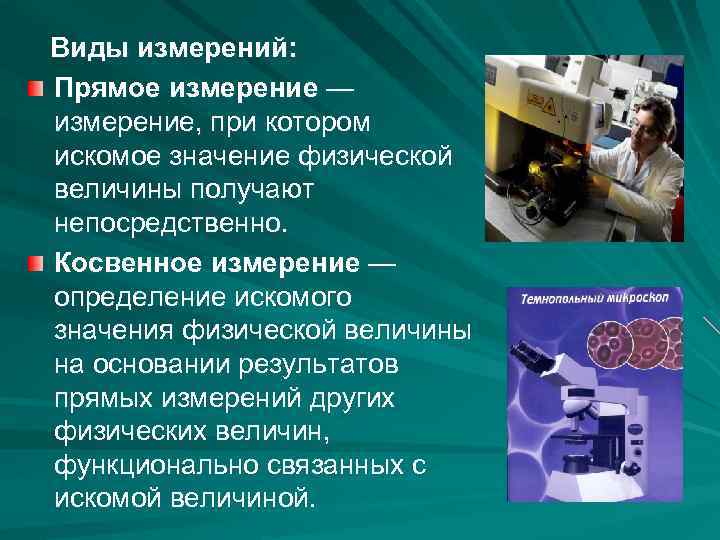 Виды измерений:

Прямое измерение — измерение, при котором искомое значение физической величины получают непосредственно.

Косвенное измерение — определение искомого значения физической величины на основании результатов прямых измерений других физических величин, функционально связанных с искомой величиной.

Темнопольный микроскоп